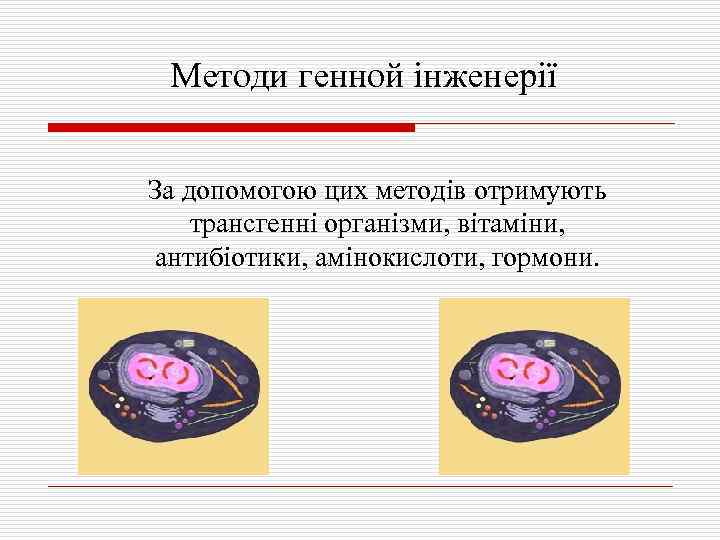 Методи генной інженерії

За допомогою цих методів отримують трансгенні організми, вітаміни, антибіотики, амінокислоти, гормони.